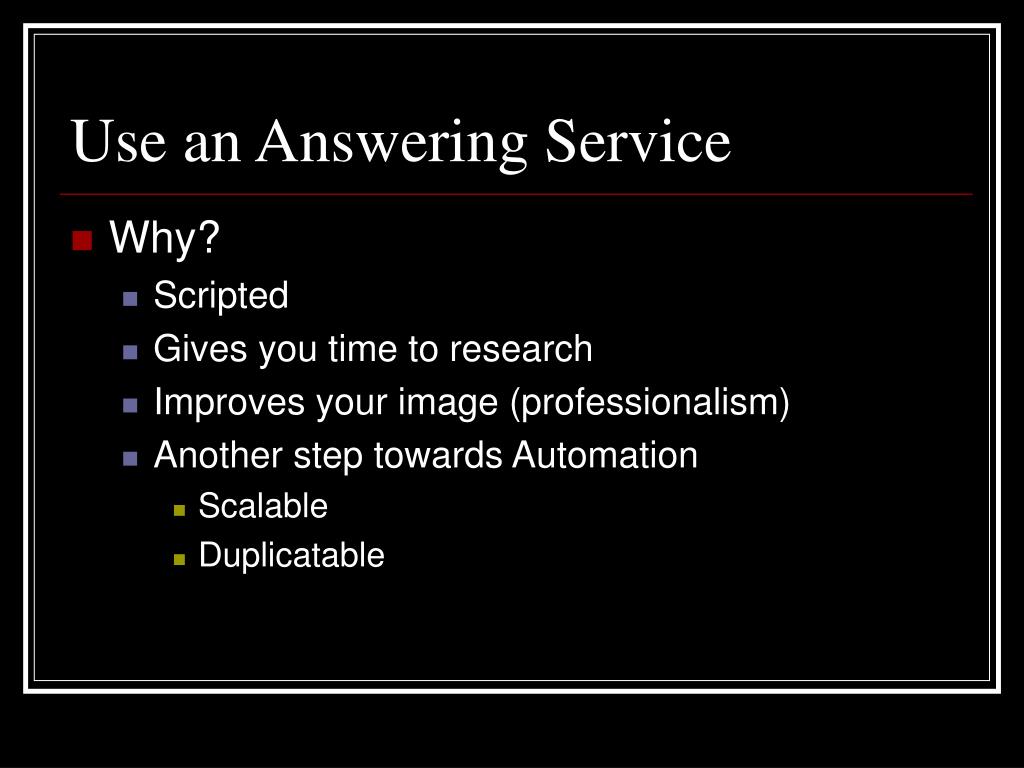 Use an Answering Service

Why?
Scripted
Gives you time to research
Improves your image (professionalism)
Another step towards Automation
Scalable
Duplicatable